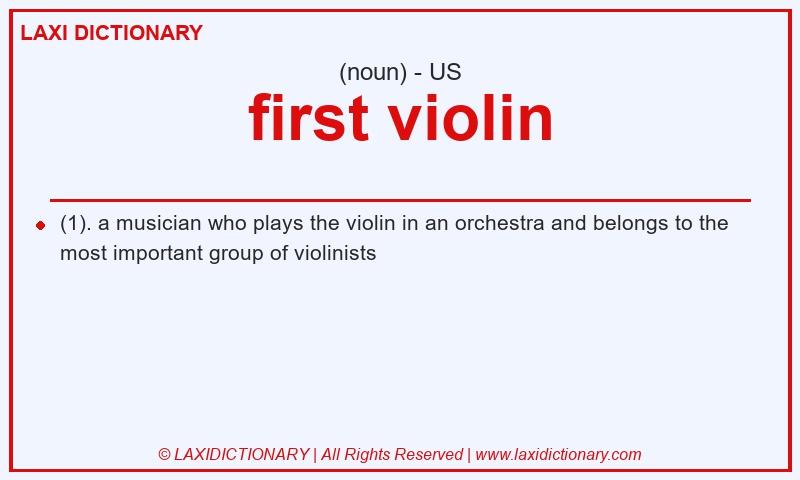 LAXI DICTIONARY

(noun) - US

first violin

(1). a musician who plays the violin in an orchestra and belongs to the most important group of violinists

© LAXIDICTIONARY | All Rights Reserved | www.laxidictionary.com